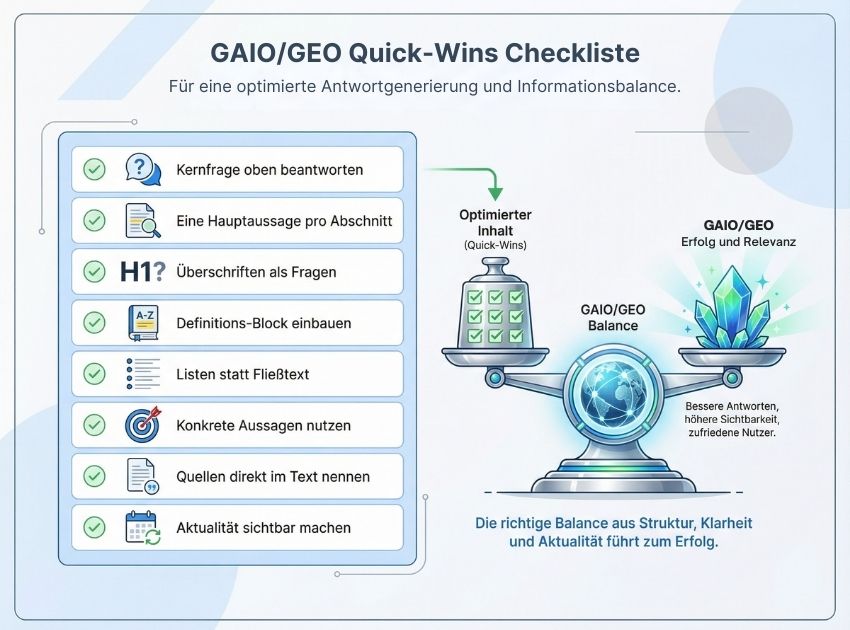 GAIO/GEO Quick-Wins Checkliste

Für eine optimierte Antwortgenerierung und Informationsbalance.

Kernfrage oben beantworten

Eine Hauptaussage pro Abschnitt

H1? Überschriften als Fragen

A-Z Definitions-Block einbauen

Listen statt Fließtext

Konkrete Aussagen nutzen

Quellen direkt im Text nennen

Aktualität sichtbar machen

Optimierter Inhalt (Quick-Wins)

GAIO/GEO Balance

GAIO/GEO Erfolg und Relevanz

Bessere Antworten, höhere Sichtbarkeit, zufriedene Nutzer.

Die richtige Balance aus Struktur, Klarheit und Aktualität führt zum Erfolg.